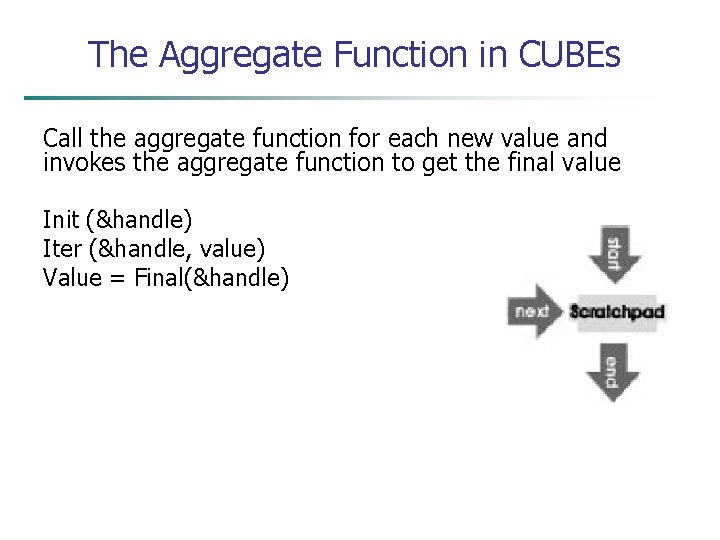 The Aggregate Function in CUBEs

Call the aggregate function for each new value and invokes the aggregate function to get the final value

Init (&handle)
Iter (&handle, value)
Value = Final(&handle)

start
next
Scratchpad
end